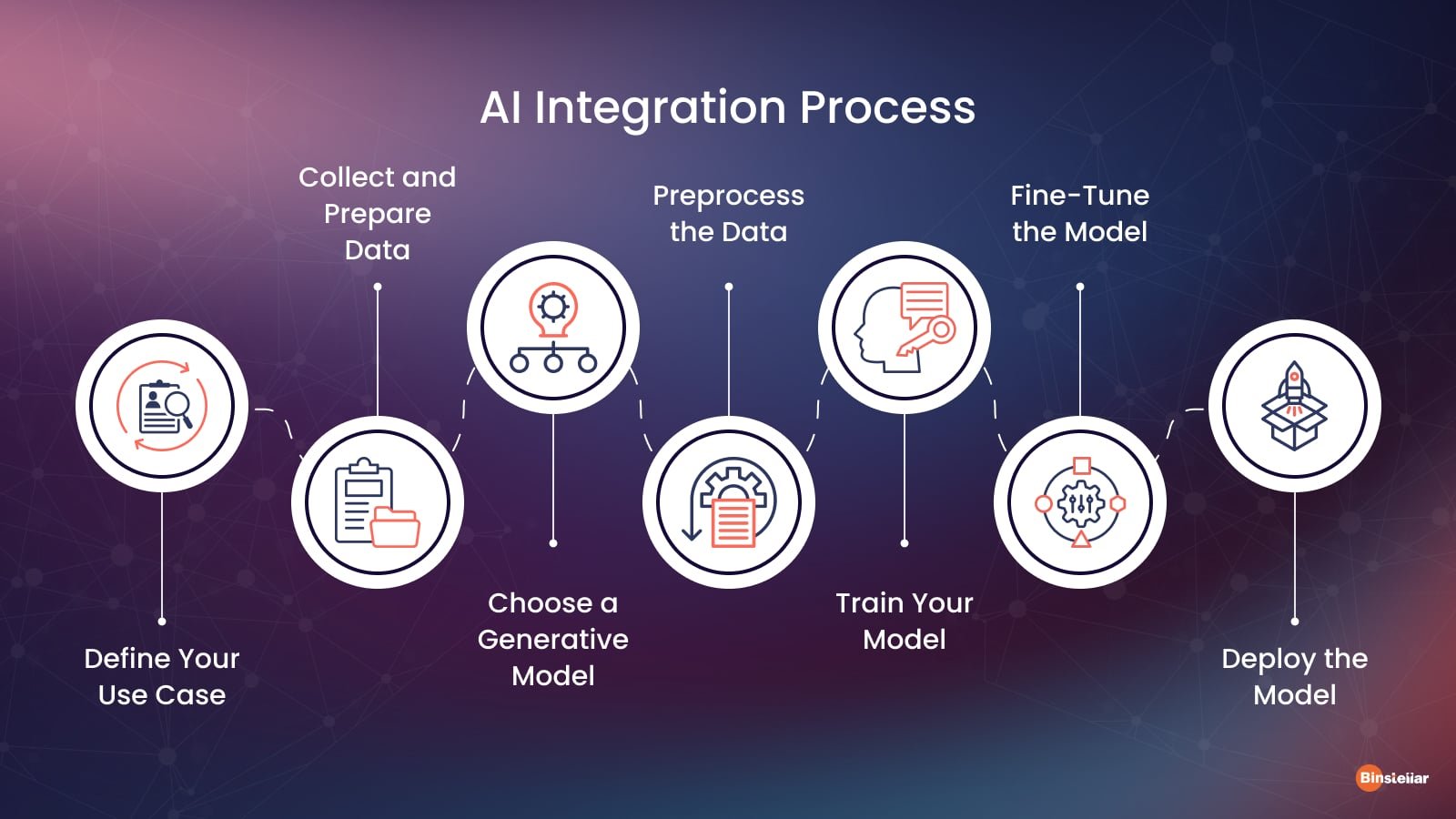 AI Integration Process

Define Your Use Case

Collect and Prepare Data

Choose a Generative Model

Preprocess the Data

Train Your Model

Fine-Tune the Model

Deploy the Model

Binstellar